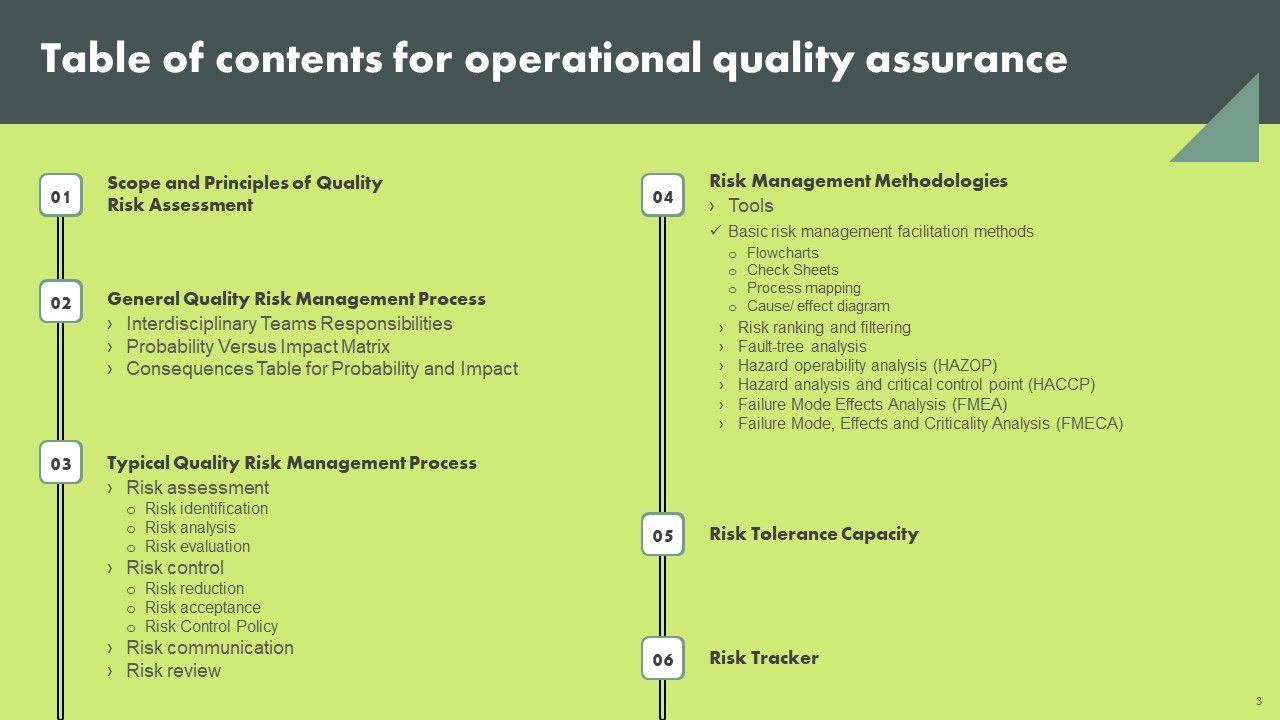 Table of contents for operational quality assurance

01
Scope and Principles of Quality Risk Assessment

02
General Quality Risk Management Process
› Interdisciplinary Teams Responsibilities
› Probability Versus Impact Matrix
› Consequences Table for Probability and Impact

03
Typical Quality Risk Management Process
› Risk assessment
o Risk identification
o Risk analysis
o Risk evaluation
› Risk control
o Risk reduction
o Risk acceptance
o Risk Control Policy
› Risk communication
› Risk review

04
Risk Management Methodologies
› Tools
✓ Basic risk management facilitation methods
o Flowcharts
o Check Sheets
o Process mapping
o Cause/ effect diagram
› Risk ranking and filtering
› Fault-tree analysis
› Hazard operability analysis (HAZOP)
› Hazard analysis and critical control point (HACCP)
› Failure Mode Effects Analysis (FMEA)
› Failure Mode, Effects and Criticality Analysis (FMECA)

05
Risk Tolerance Capacity

06
Risk Tracker

3